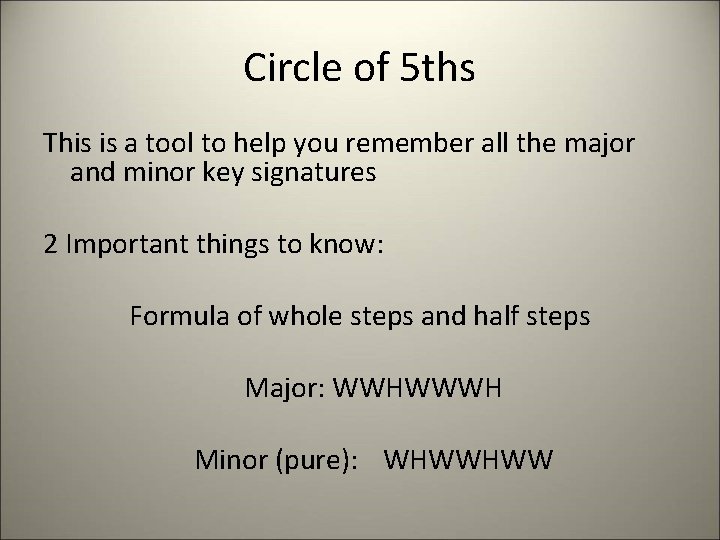 Circle of 5ths

This is a tool to help you remember all the major and minor key signatures

2 Important things to know:

Formula of whole steps and half steps

Major: WWHWWWH

Minor (pure): WHWWHWW